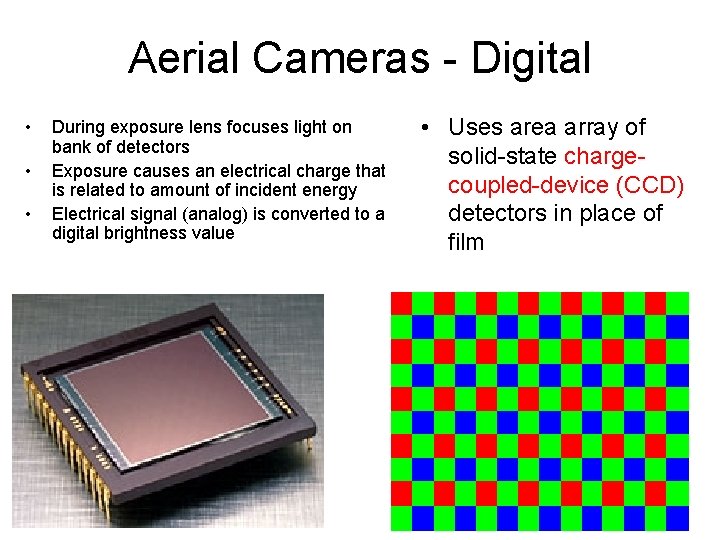 Aerial Cameras - Digital

• During exposure lens focuses light on bank of detectors
• Exposure causes an electrical charge that is related to amount of incident energy
• Electrical signal (analog) is converted to a digital brightness value

• Uses area array of solid-state charge-coupled-device (CCD) detectors in place of film